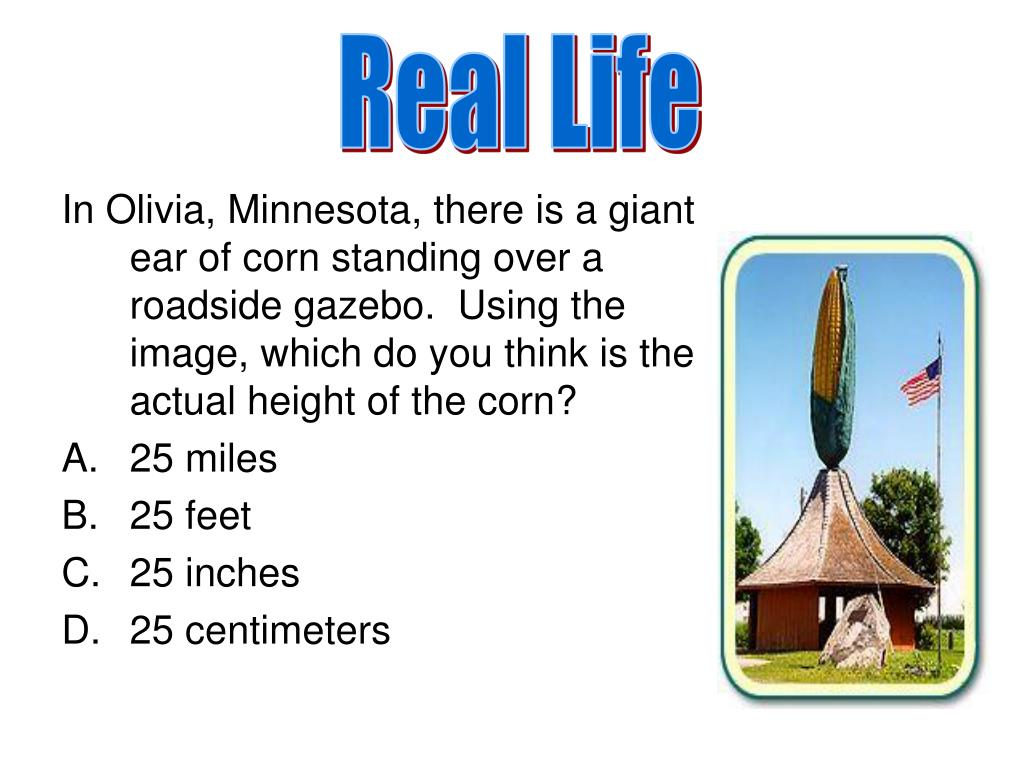 Real Life

In Olivia, Minnesota, there is a giant ear of corn standing over a roadside gazebo.  Using the image, which do you think is the actual height of the corn?

A. 25 miles
B. 25 feet
C. 25 inches
D. 25 centimeters